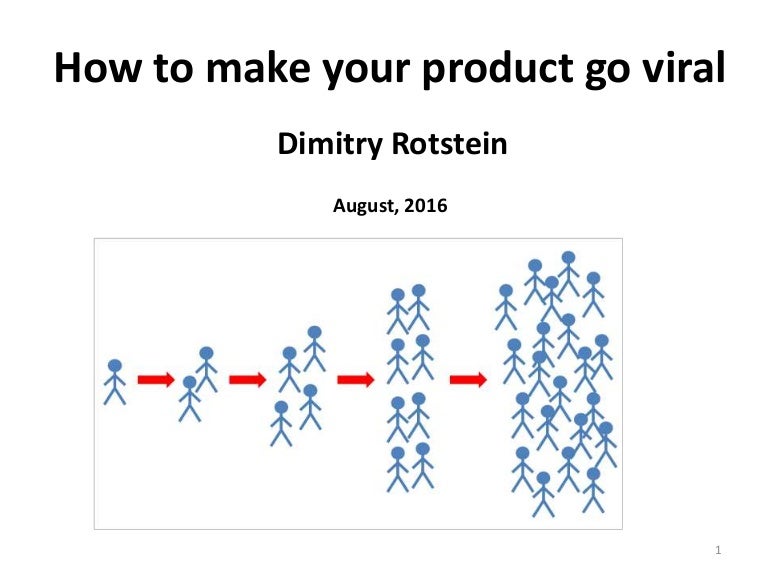 How to make your product go viral

Dimitry Rotstein

August, 2016

1